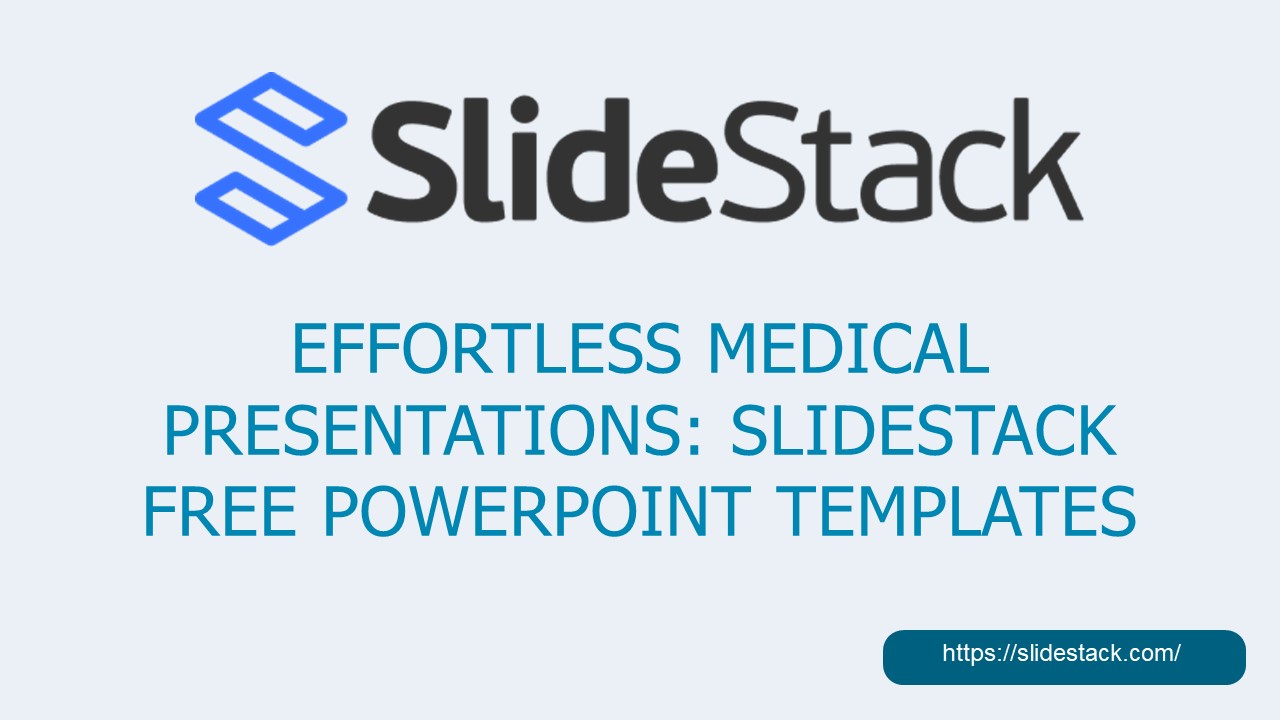 SlideStack

EFFORTLESS MEDICAL PRESENTATIONS: SLIDESTACK FREE POWERPOINT TEMPLATES

https://slidestack.com/